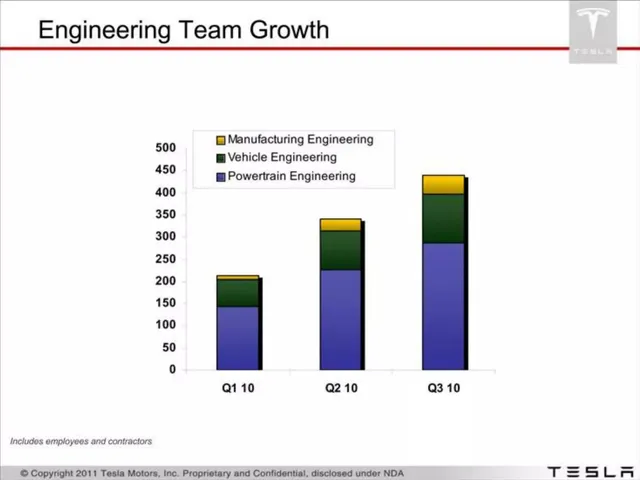 Engineering Team Growth

TESLA

Manufacturing Engineering
Vehicle Engineering
Powertrain Engineering

500
450
400
350
300
250
200
150
100
50
0

Q1 10
Q2 10
Q3 10

Includes employees and contractors

© Copyright 2011 Tesla Motors, Inc. Proprietary and Confidential, disclosed under NDA

TESLA